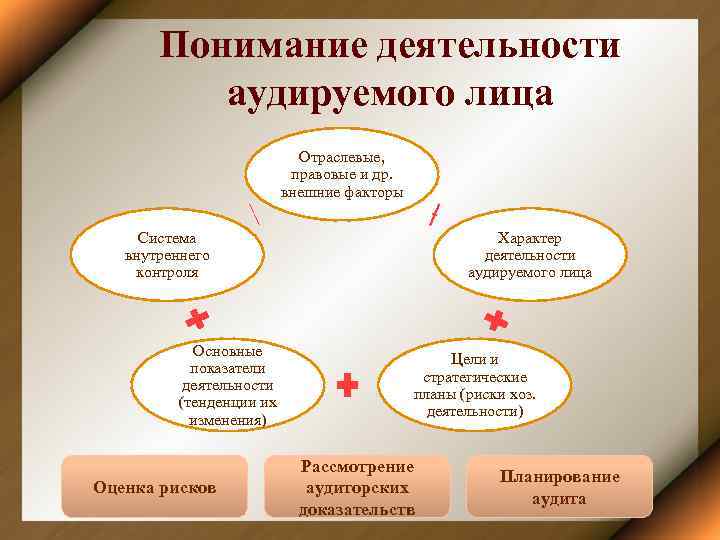 Понимание деятельности аудируемого лица

Отраслевые, правовые и др. внешние факторы

Система внутреннего контроля

Характер деятельности аудируемого лица

Основные показатели деятельности (тенденции их изменения)

Цели и стратегические планы (риски хоз. деятельности)

Оценка рисков

Рассмотрение аудиторских доказательств

Планирование аудита